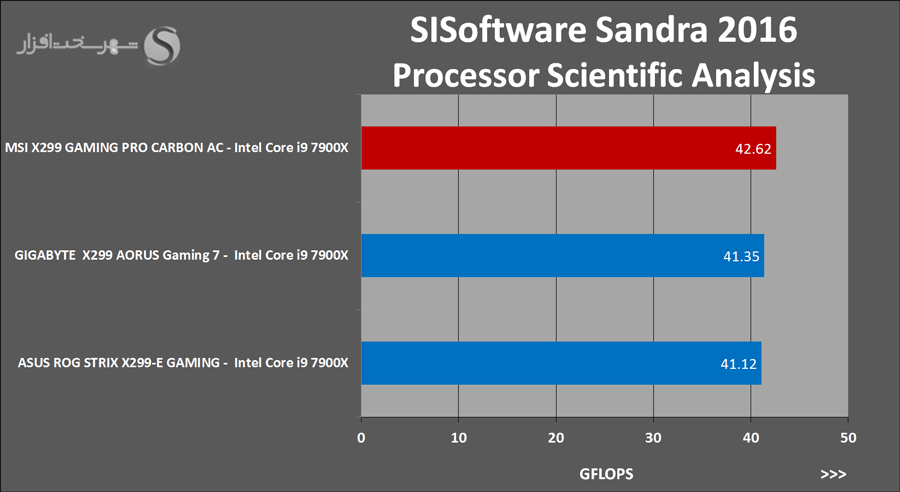 شهر سخت افزار

SISoftware Sandra 2016
Processor Scientific Analysis

MSI X299 GAMING PRO CARBON AC - Intel Core i9 7900X
42.62

GIGABYTE X299 AORUS Gaming 7 - Intel Core i9 7900X
41.35

ASUS ROG STRIX X299-E GAMING - Intel Core i9 7900X
41.12

0
10
20
30
40
50

GFLOPS
>>>